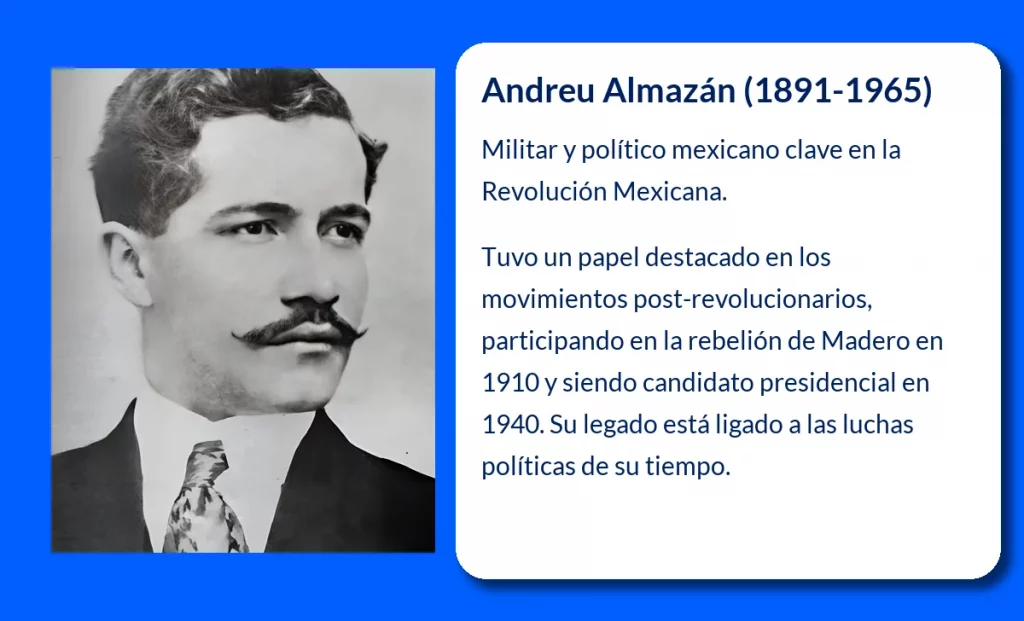 Andreu Almazán (1891-1965)

Militar y político mexicano clave en la Revolución Mexicana.

Tuvo un papel destacado en los movimientos post-revolucionarios, participando en la rebelión de Madero en 1910 y siendo candidato presidencial en 1940. Su legado está ligado a las luchas políticas de su tiempo.